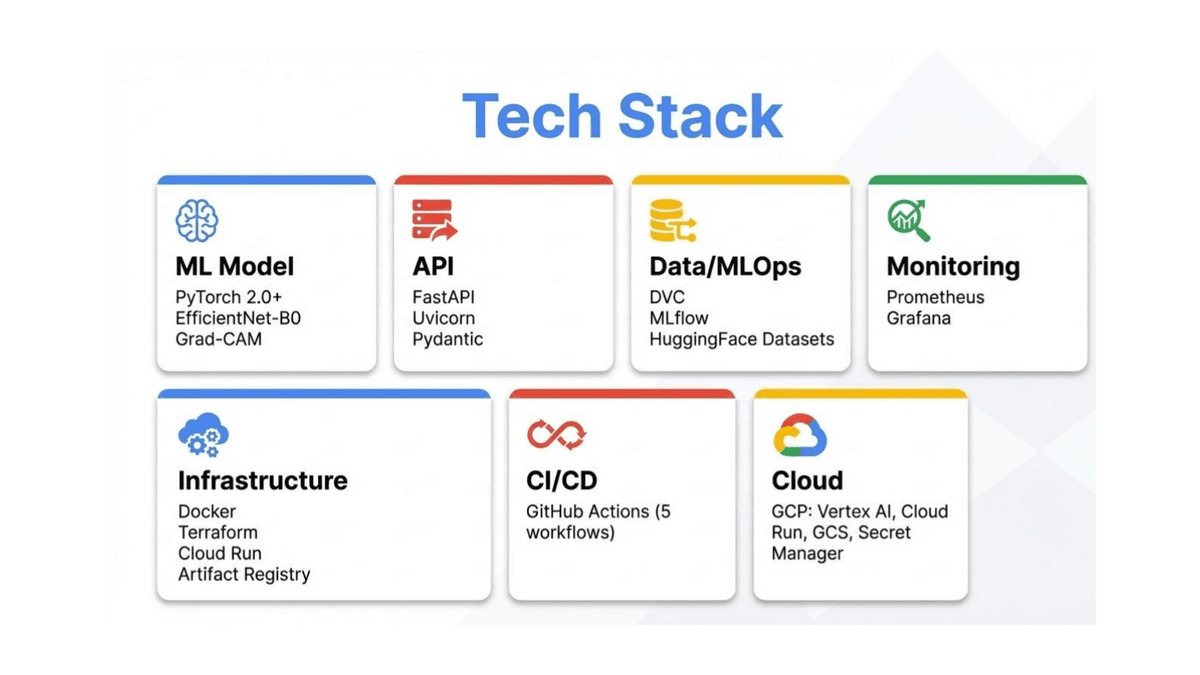 Tech Stack

ML Model
PyTorch 2.0+
EfficientNet-B0
Grad-CAM

API
FastAPI
Uvicorn
Pydantic

Data/MLOps
DVC
MLflow
HuggingFace Datasets

Monitoring
Prometheus
Grafana

Infrastructure
Docker
Terraform
Cloud Run
Artifact Registry

CI/CD
GitHub Actions (5 workflows)

Cloud
GCP: Vertex AI, Cloud Run, GCS, Secret Manager